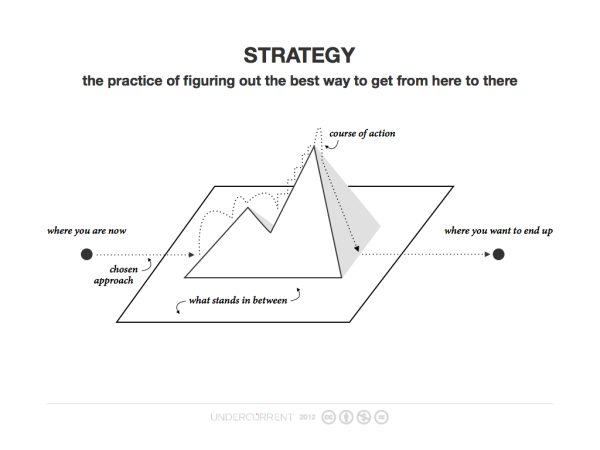 STRATEGY

the practice of figuring out the best way to get from here to there

course of action

where you are now

where you want to end up

chosen approach

what stands in between

UNDERCURRENT 2012